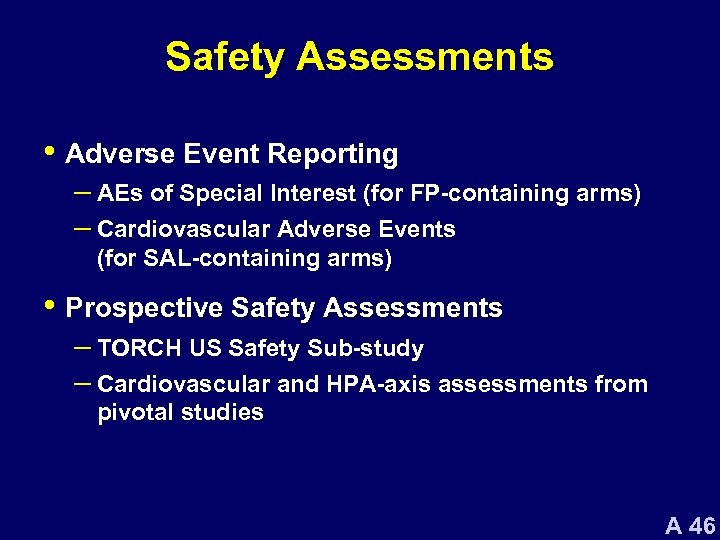 Safety Assessments

• Adverse Event Reporting
– AEs of Special Interest (for FP-containing arms)
– Cardiovascular Adverse Events (for SAL-containing arms)

• Prospective Safety Assessments
– TORCH US Safety Sub-study
– Cardiovascular and HPA-axis assessments from pivotal studies

A 46